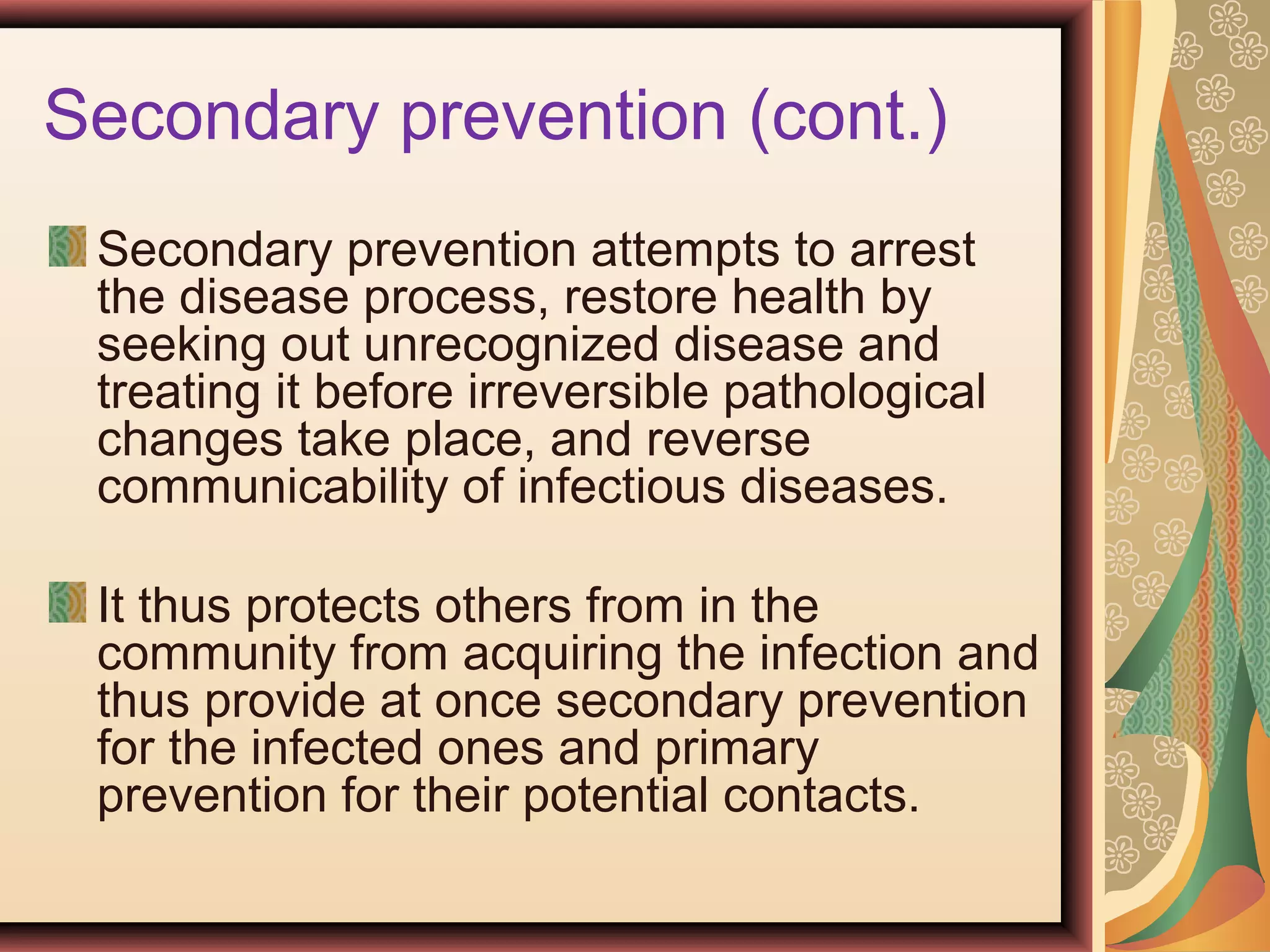 Secondary prevention (cont.)

Secondary prevention attempts to arrest the disease process, restore health by seeking out unrecognized disease and treating it before irreversible pathological changes take place, and reverse communicability of infectious diseases.

It thus protects others from in the community from acquiring the infection and thus provide at once secondary prevention for the infected ones and primary prevention for their potential contacts.